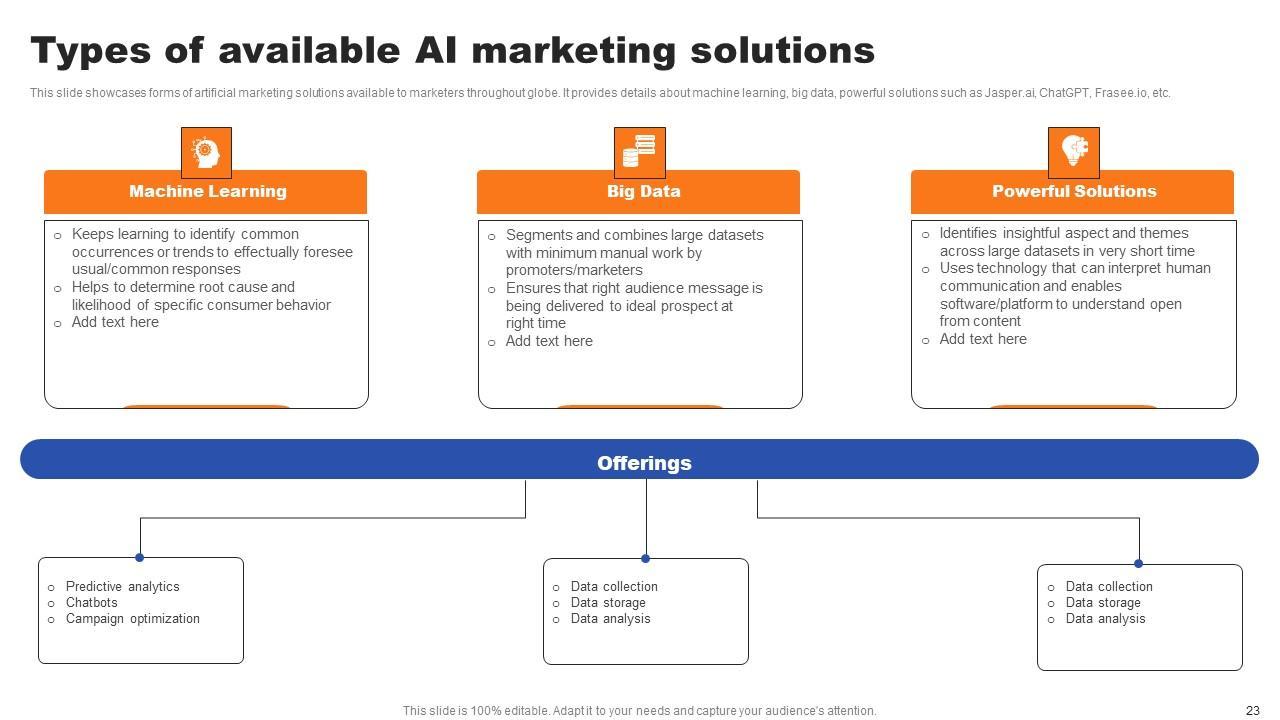 Types of available AI marketing solutions

This slide showcases forms of artificial marketing solutions available to marketers throughout globe. It provides details about machine learning, big data, powerful solutions such as Jasper.ai, ChatGPT, Frasee.io, etc.

Machine Learning

o Keeps learning to identify common occurrences or trends to effectually foresee usual/common responses
o Helps to determine root cause and likelihood of specific consumer behavior
o Add text here

Big Data

o Segments and combines large datasets with minimum manual work by promoters/marketers
o Ensures that right audience message is being delivered to ideal prospect at right time
o Add text here

Powerful Solutions

o Identifies insightful aspect and themes across large datasets in very short time
o Uses technology that can interpret human communication and enables software/platform to understand open from content
o Add text here

Offerings

o Predictive analytics
o Chatbots
o Campaign optimization

o Data collection
o Data storage
o Data analysis

o Data collection
o Data storage
o Data analysis

This slide is 100% editable. Adapt it to your needs and capture your audience's attention.

23